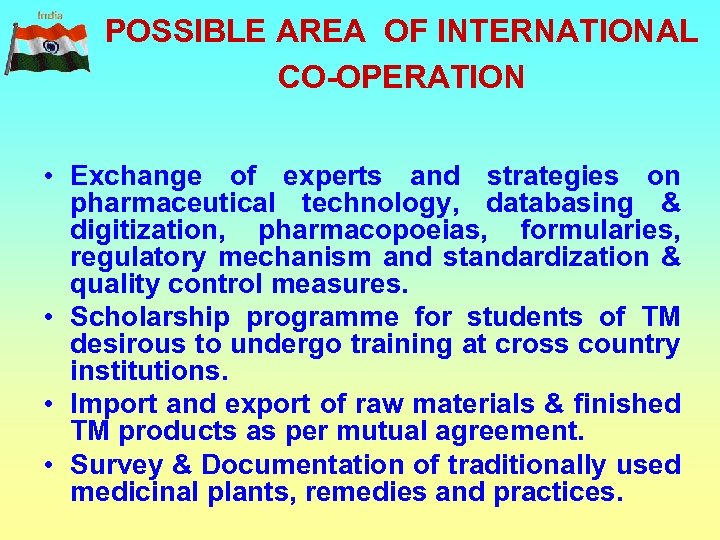 India

POSSIBLE AREA OF INTERNATIONAL CO-OPERATION

• Exchange of experts and strategies on pharmaceutical technology, databasing & digitization, pharmacopoeias, formularies, regulatory mechanism and standardization & quality control measures.
• Scholarship programme for students of TM desirous to undergo training at cross country institutions.
• Import and export of raw materials & finished TM products as per mutual agreement.
• Survey & Documentation of traditionally used medicinal plants, remedies and practices.